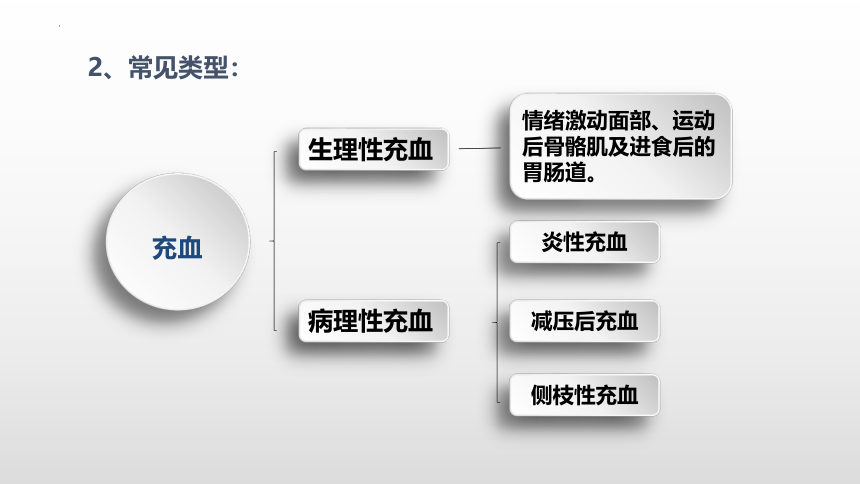 2、常见类型：

充血

生理性充血

情绪激动面部、运动后骨骼肌及进食后的胃肠道。

病理性充血

炎性充血

减压后充血

侧枝性充血